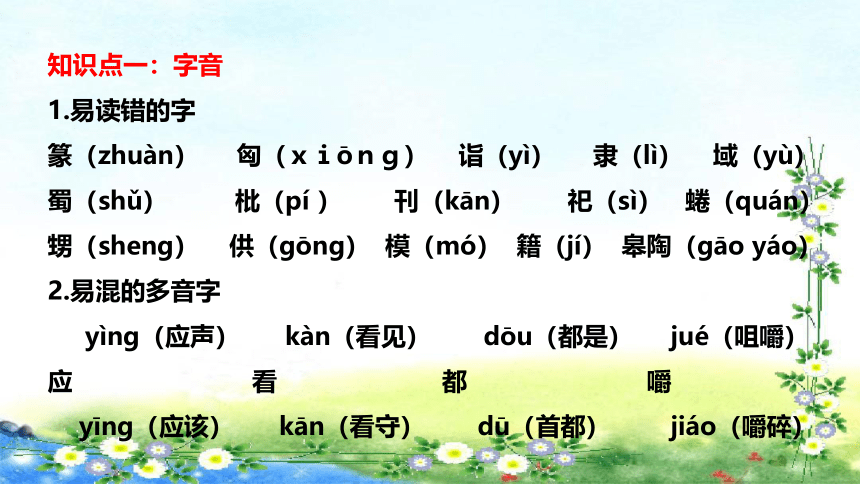 知识点一：字音

1.易读错的字

篆（zhuàn） 匈（xiōng） 诣（yì） 隶（lì） 域（yù）
蜀（shǔ） 枇（pí） 刊（kān） 祀（sì） 蜷（quán）
甥（sheng） 供（gōng） 模（mó） 籍（jí） 皋陶（gāo yáo）

2.易混的多音字

yìng（应声） kàn（看见） dōu（都是） jué（咀嚼）
应 看 都 嚼
yīng（应该） kān（看守） dū（首都） jiáo（嚼碎）